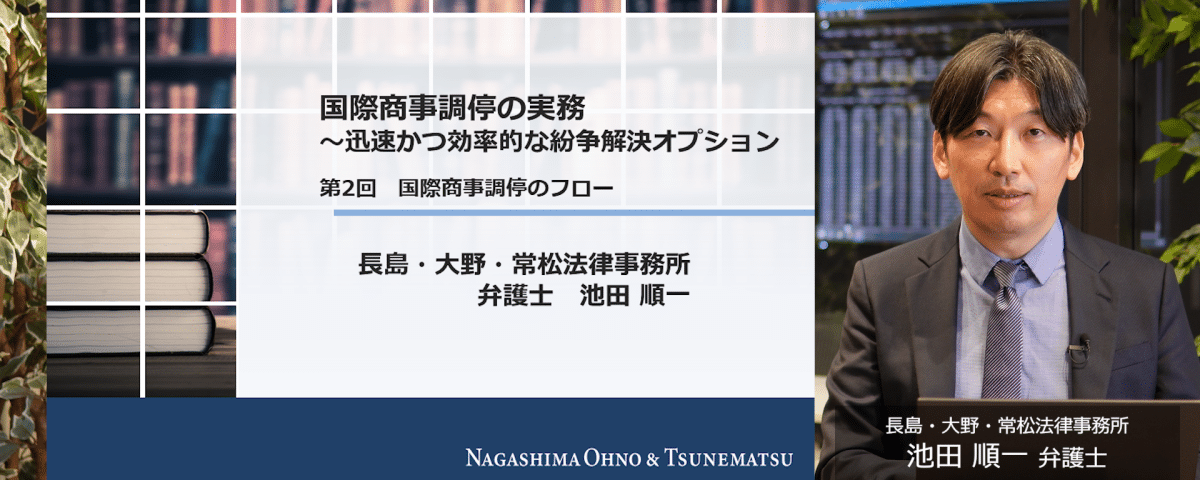 国際商事調停の実務
～迅速かつ効率的な紛争解決オプション

第2回　国際商事調停のフロー

長島・大野・常松法律事務所
弁護士　池田 順一

NAGASHIMA OHNO & TSUNEMATSU

長島・大野・常松法律事務所
池田 順一 弁護士